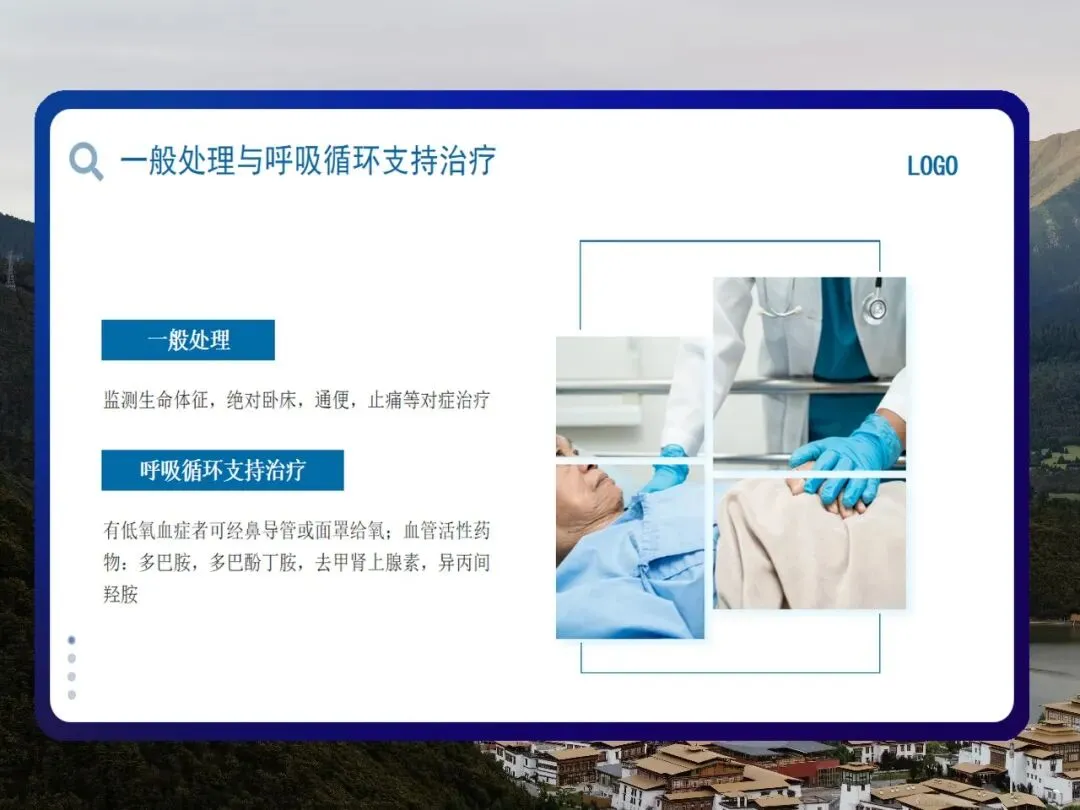 一般处理与呼吸循环支持治疗

LOGO

一般处理

监测生命体征，绝对卧床，通便，止痛等对症治疗

呼吸循环支持治疗

有低氧血症者可经鼻导管或面罩给氧；血管活性药物：多巴胺，多巴酚丁胺，去甲肾上腺素，异丙间羟胺